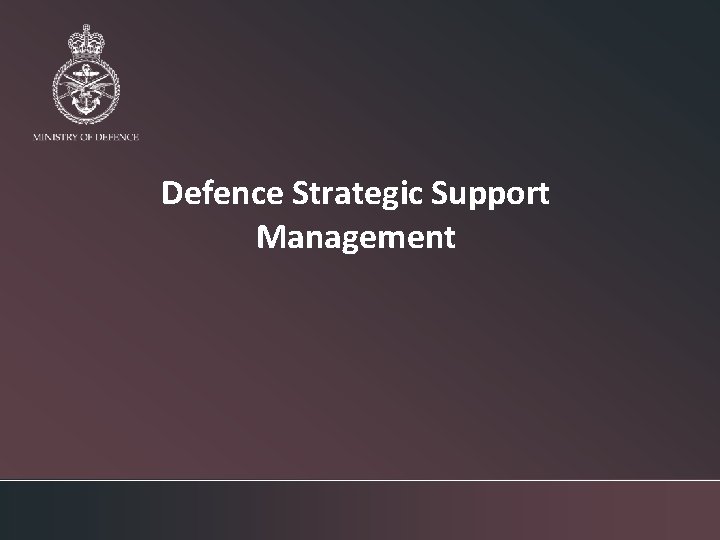 MINISTRY OF DEFENCE

Defence Strategic Support Management